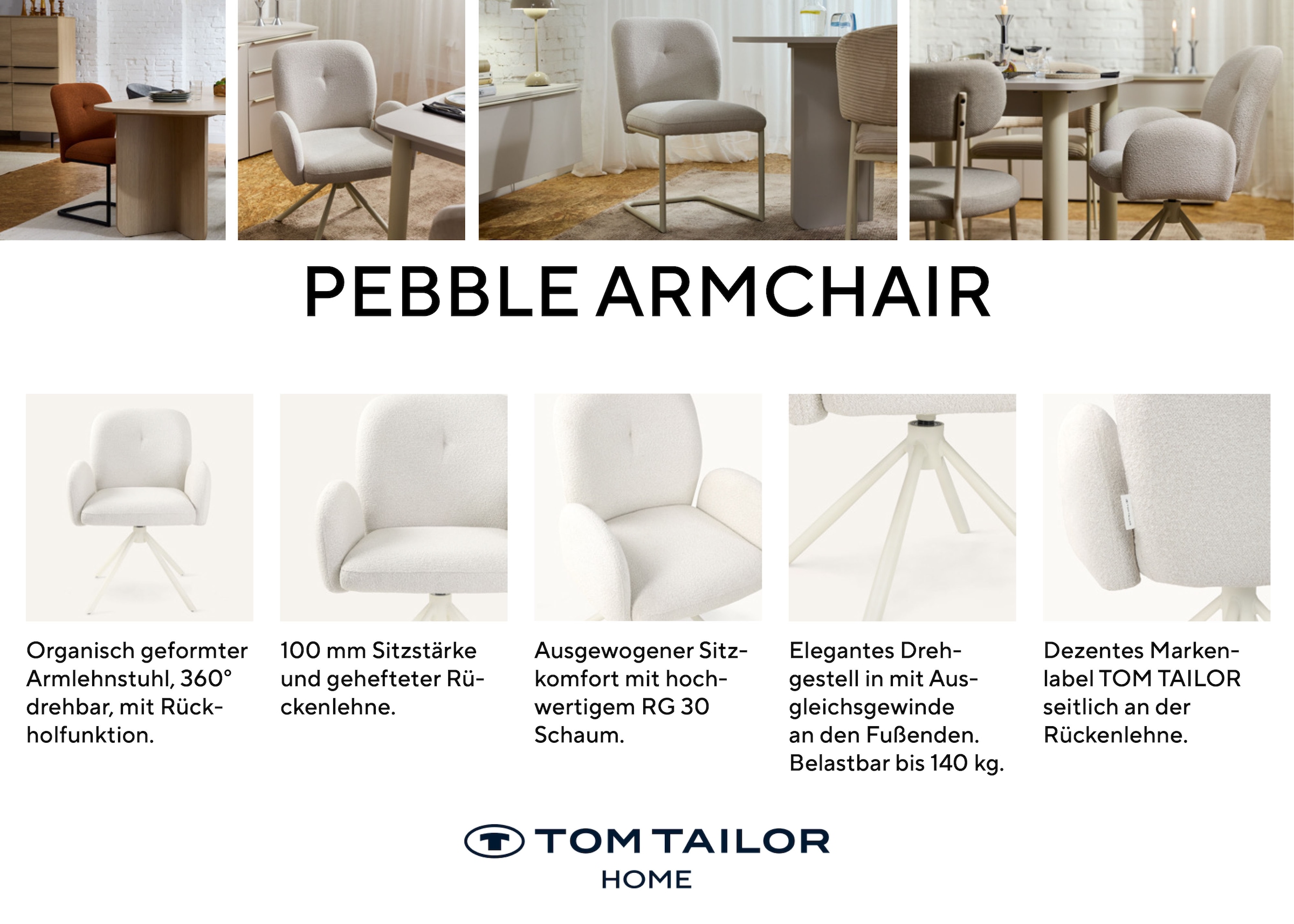 PEBBLE ARMCHAIR

Organisch geformter Armlehnstuhl, 360° drehbar, mit Rückholfunktion.

100 mm Sitzstärke und gehefteter Rückenlehne.

Ausgewogener Sitzkomfort mit hochwertigem RG 30 Schaum.

Elegantes Drehgestell in mit Ausgleichsgewinde an den Fußenden. Belastbar bis 140 kg.

Dezentes Markenlabel TOM TAILOR seitlich an der Rückenlehne.

TOM TAILOR
HOME